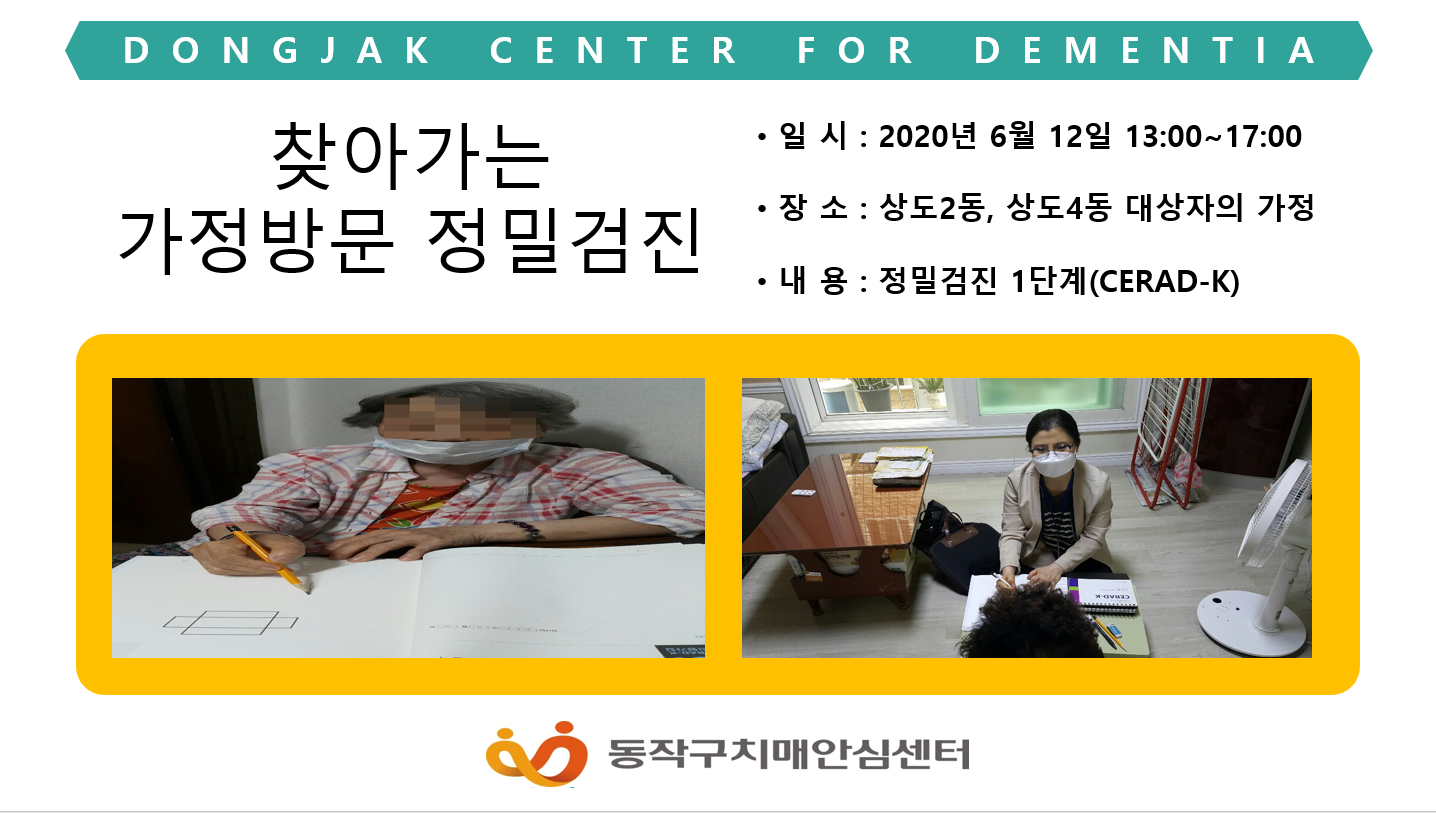 DONGJAK CENTER FOR DEMENTIA

찾아가는
가정방문 정밀검진

• 일 시 : 2020년 6월 12일 13:00~17:00

• 장 소 : 상도2동, 상도4동 대상자의 가정

• 내 용 : 정밀검진 1단계(CERAD-K)

CERAD-K

동작구치매안심센터